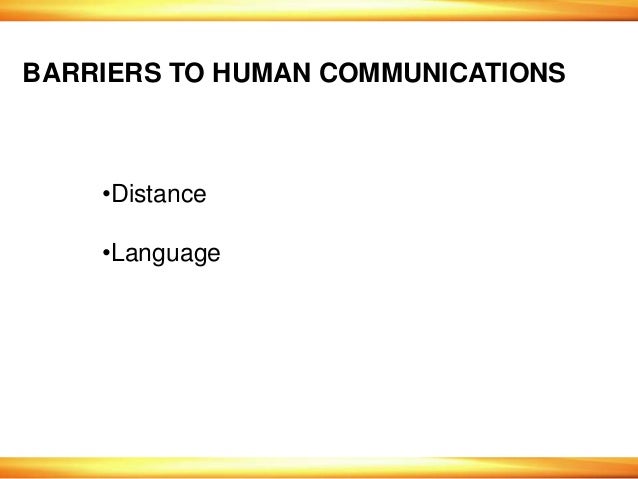 BARRIERS TO HUMAN COMMUNICATIONS

•Distance

•Language